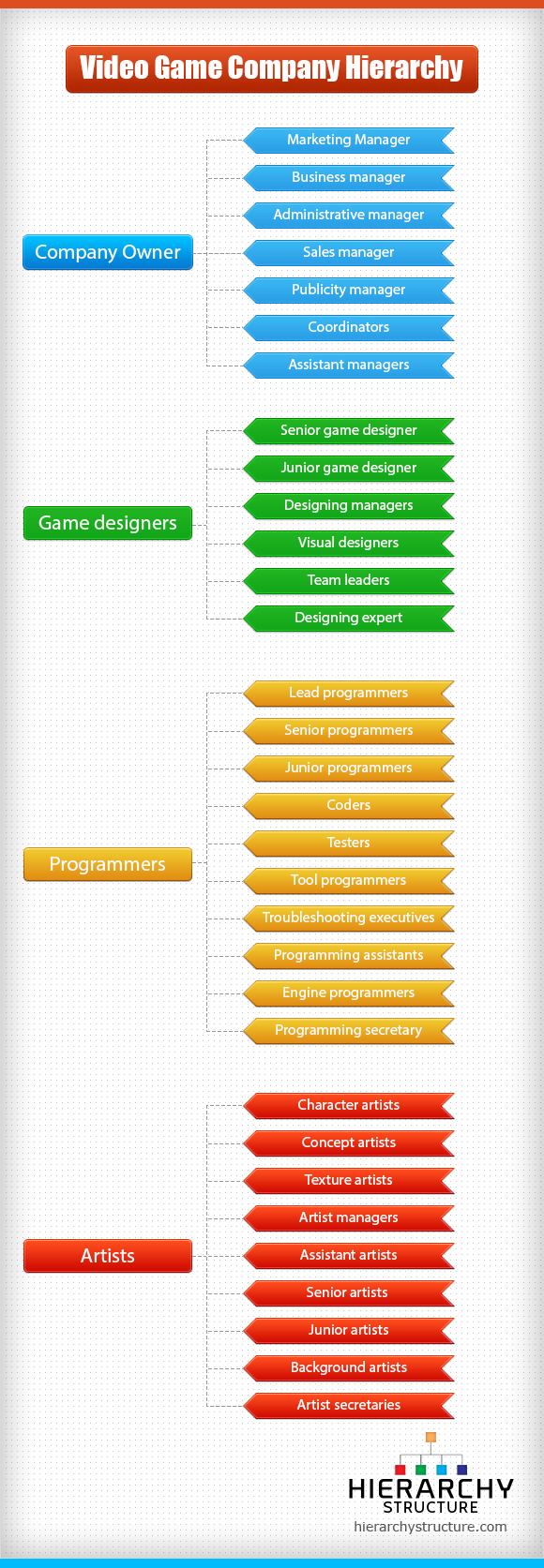 Video Game Company Hierarchy

Company Owner

Marketing Manager
Business manager
Administrative manager
Sales manager
Publicity manager
Coordinators
Assistant managers

Game designers

Senior game designer
Junior game designer
Designing managers
Visual designers
Team leaders
Designing expert

Programmers

Lead programmers
Senior programmers
Junior programmers
Coders
Testers
Tool programmers
Troubleshooting executives
Programming assistants
Engine programmers
Programming secretary

Artists

Character artists
Concept artists
Texture artists
Artist managers
Assistant artists
Senior artists
Junior artists
Background artists
Artist secretaries

HIERARCHY STRUCTURE
hierarchystructure.com